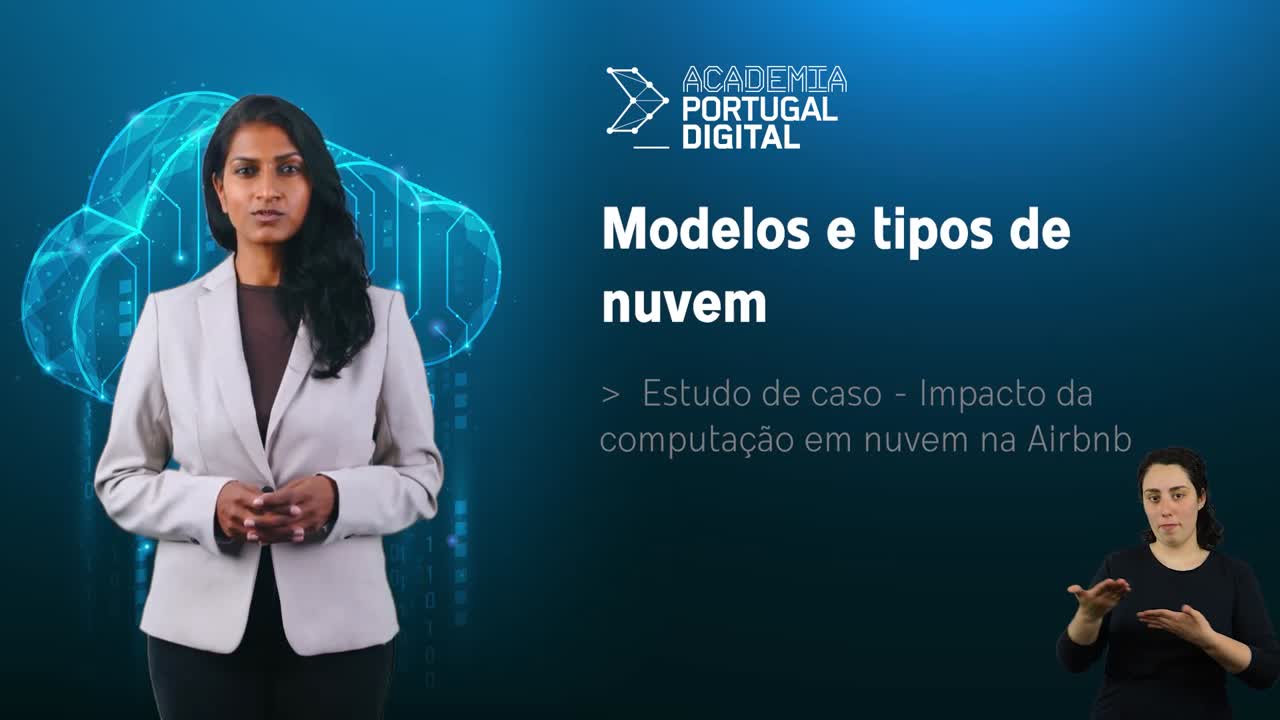 ACADEMIA PORTUGAL DIGITAL

Modelos e tipos de nuvem

> Estudo de caso - Impacto da computação em nuvem na Airbnb